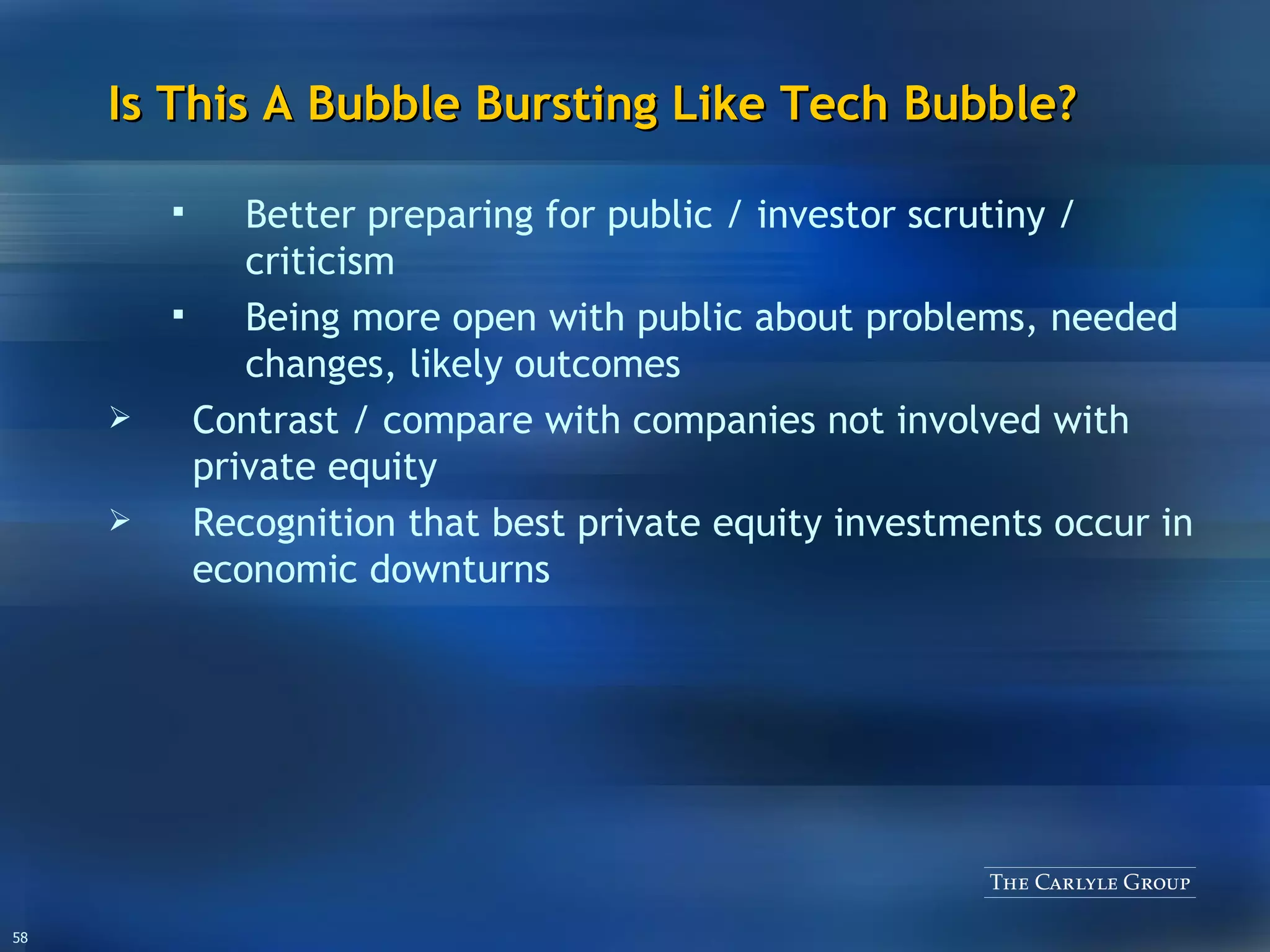 Is This A Bubble Bursting Like Tech Bubble?

▪ Better preparing for public / investor scrutiny / criticism

▪ Being more open with public about problems, needed changes, likely outcomes

➢ Contrast / compare with companies not involved with private equity

➢ Recognition that best private equity investments occur in economic downturns

THE CARLYLE GROUP

58